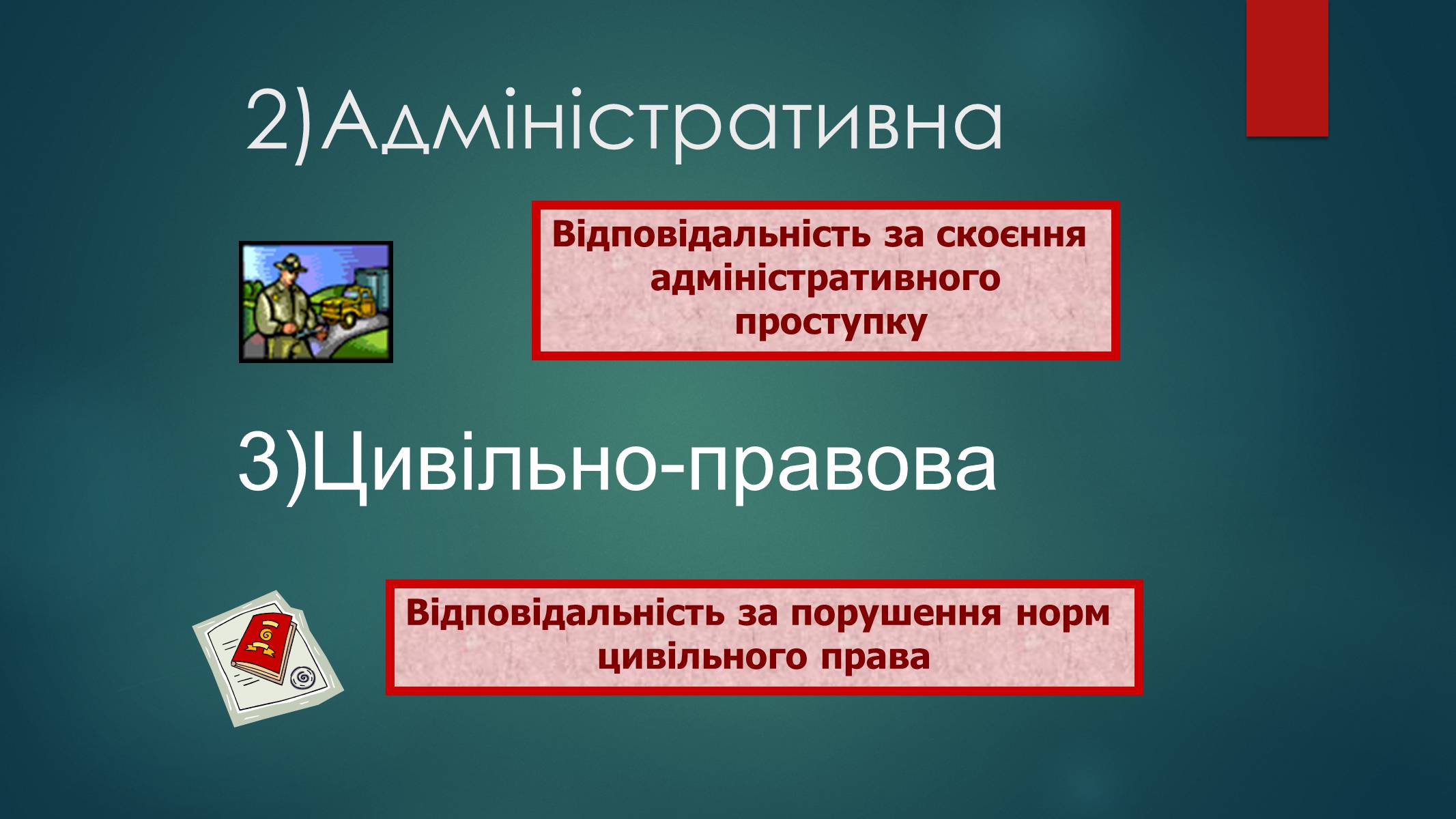 2)Адміністративна

Відповідальність за скоєння адміністративного проступку

3)Цивільно-правова

Відповідальність за порушення норм цивільного права